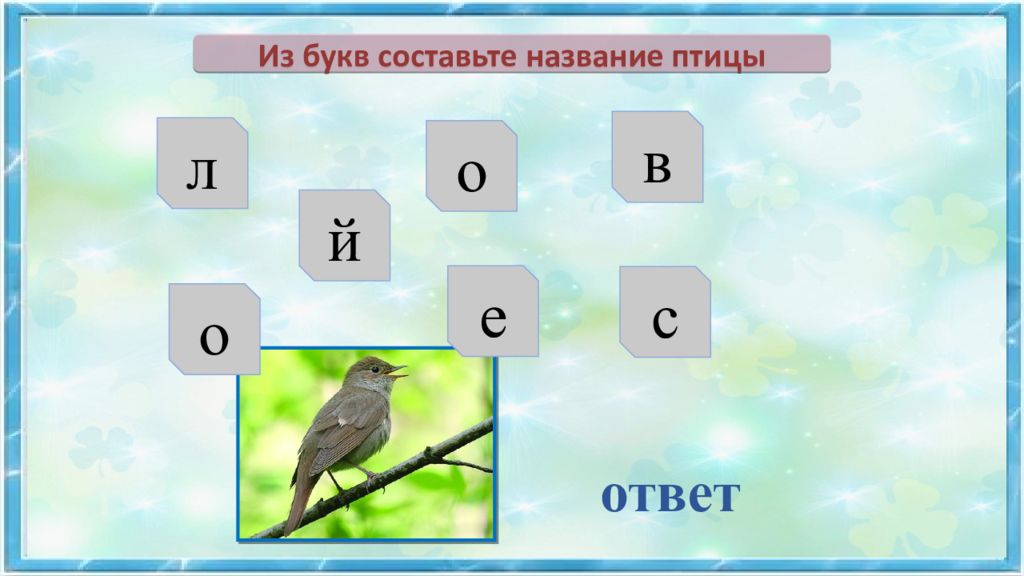 Из букв составьте название птицы

л

о

в

й

о

е

с

ответ